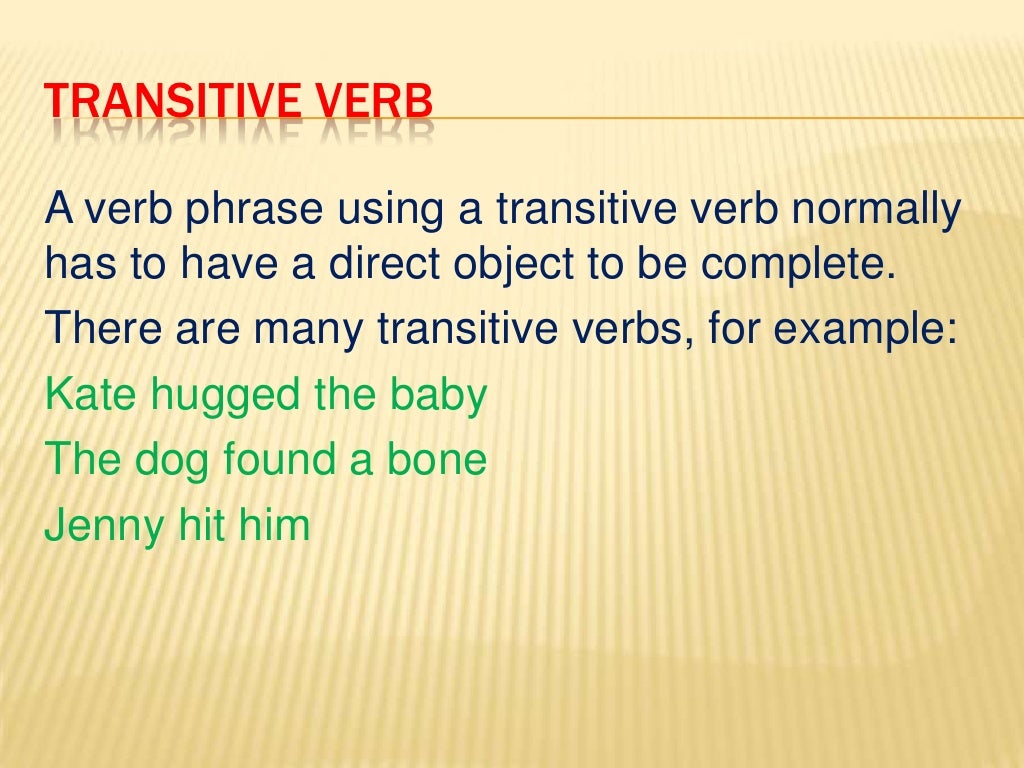 TRANSITIVE VERB

A verb phrase using a transitive verb normally has to have a direct object to be complete.

There are many transitive verbs, for example:

Kate hugged the baby

The dog found a bone

Jenny hit him